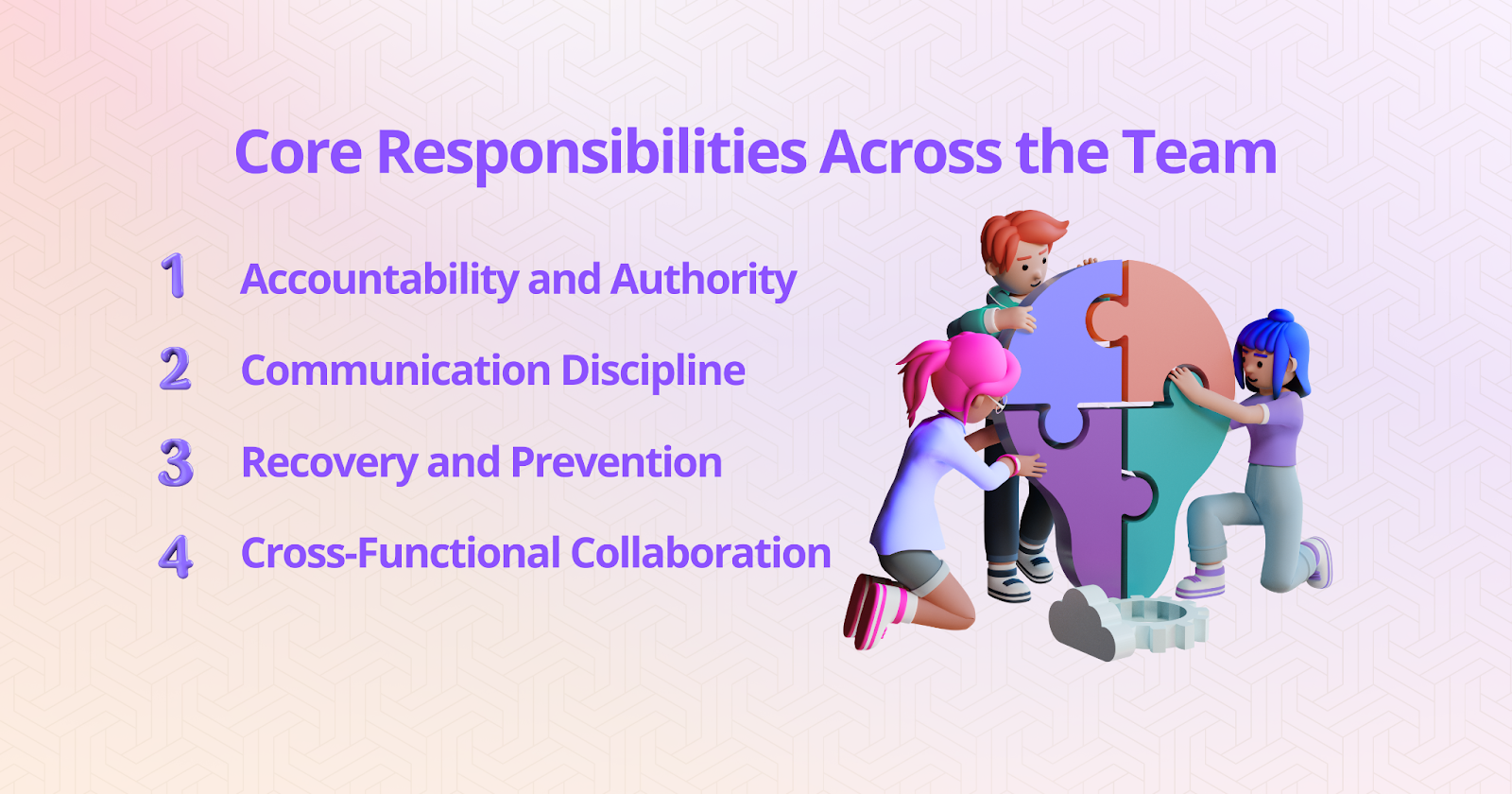 Core Responsibilities Across the Team

1 Accountability and Authority

2 Communication Discipline

3 Recovery and Prevention

4 Cross-Functional Collaboration